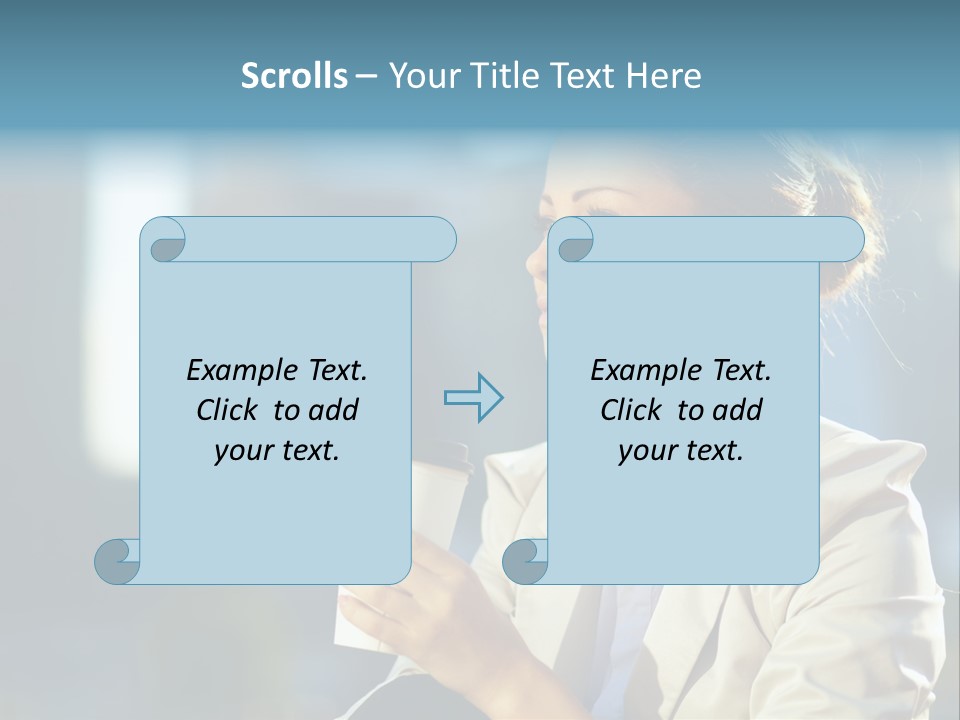 Scrolls – Your Title Text Here

Example Text. Click to add your text.

Example Text. Click to add your text.